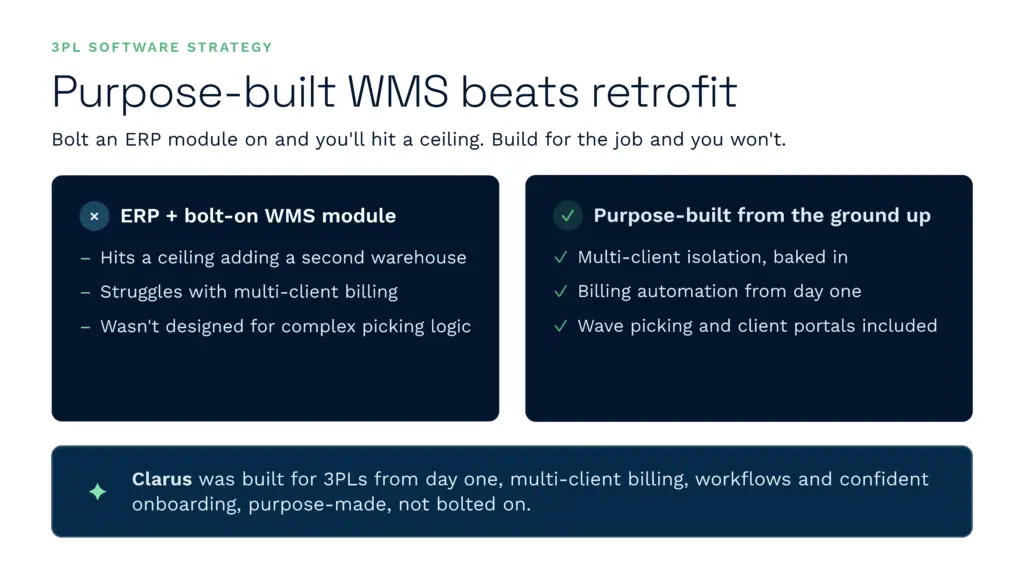 3PL SOFTWARE STRATEGY

Purpose-built WMS beats retrofit

Bolt an ERP module on and you'll hit a ceiling. Build for the job and you won't.

× ERP + bolt-on WMS module

– Hits a ceiling adding a second warehouse
– Struggles with multi-client billing
– Wasn't designed for complex picking logic

✓ Purpose-built from the ground up

✓ Multi-client isolation, baked in
✓ Billing automation from day one
✓ Wave picking and client portals included

Clarus was built for 3PLs from day one, multi-client billing, workflows and confident onboarding, purpose-made, not bolted on.